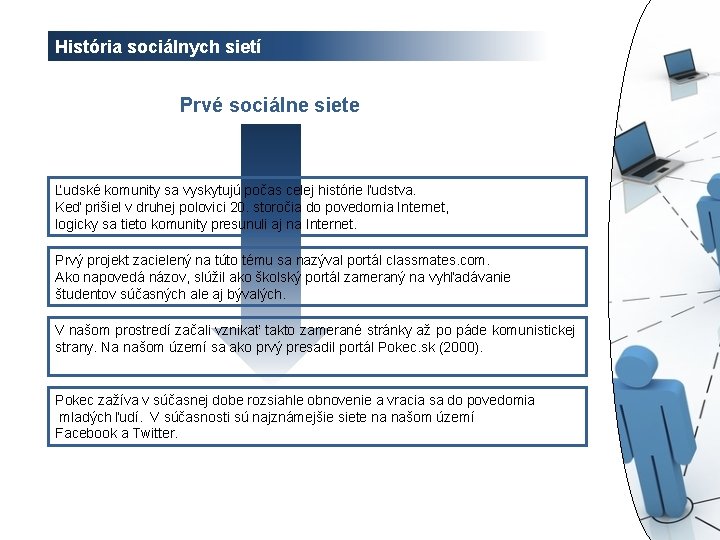 História sociálnych sietí

Prvé sociálne siete

Ľudské komunity sa vyskytujú počas celej histórie ľudstva. Keď prišiel v druhej polovici 20. storočia do povedomia Internet, logicky sa tieto komunity presunuli aj na Internet.

Prvý projekt zacielený na túto tému sa nazýval portál classmates.com. Ako napovedá názov, slúžil ako školský portál zameraný na vyhľadávanie študentov súčasných ale aj bývalých.

V našom prostredí začali vznikať takto zamerané stránky až po páde komunistickej strany. Na našom území sa ako prvý presadil portál Pokec.sk (2000).

Pokec zažíva v súčasnej dobe rozsiahle obnovenie a vracia sa do povedomia mladých ľudí. V súčasnosti sú najznámejšie siete na našom území Facebook a Twitter.